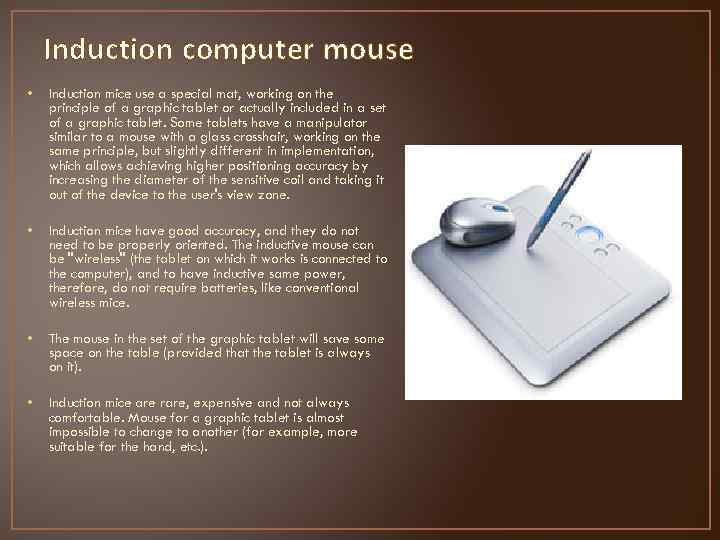 Induction computer mouse

• Induction mice use a special mat, working on the principle of a graphic tablet or actually included in a set of a graphic tablet. Some tablets have a manipulator similar to a mouse with a glass crosshair, working on the same principle, but slightly different in implementation, which allows achieving higher positioning accuracy by increasing the diameter of the sensitive coil and taking it out of the device to the user's view zone.

• Induction mice have good accuracy, and they do not need to be properly oriented. The inductive mouse can be "wireless" (the tablet on which it works is connected to the computer), and to have inductive same power, therefore, do not require batteries, like conventional wireless mice.

• The mouse in the set of the graphic tablet will save some space on the table (provided that the tablet is always on it).

• Induction mice are rare, expensive and not always comfortable. Mouse for a graphic tablet is almost impossible to change to another (for example, more suitable for the hand, etc.).